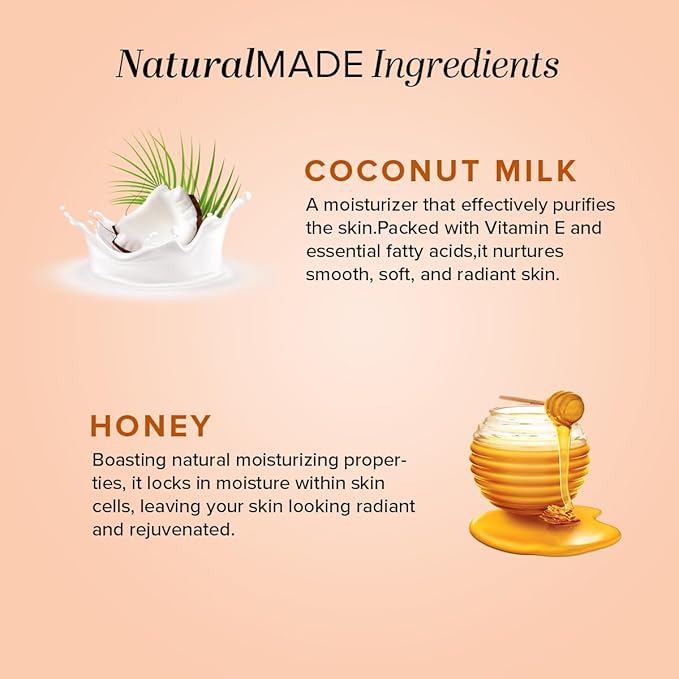 NaturalMADE Ingredients

COCONUT MILK

A moisturizer that effectively purifies the skin.Packed with Vitamin E and essential fatty acids,it nurtures smooth, soft, and radiant skin.

HONEY

Boasting natural moisturizing properties, it locks in moisture within skin cells, leaving your skin looking radiant and rejuvenated.